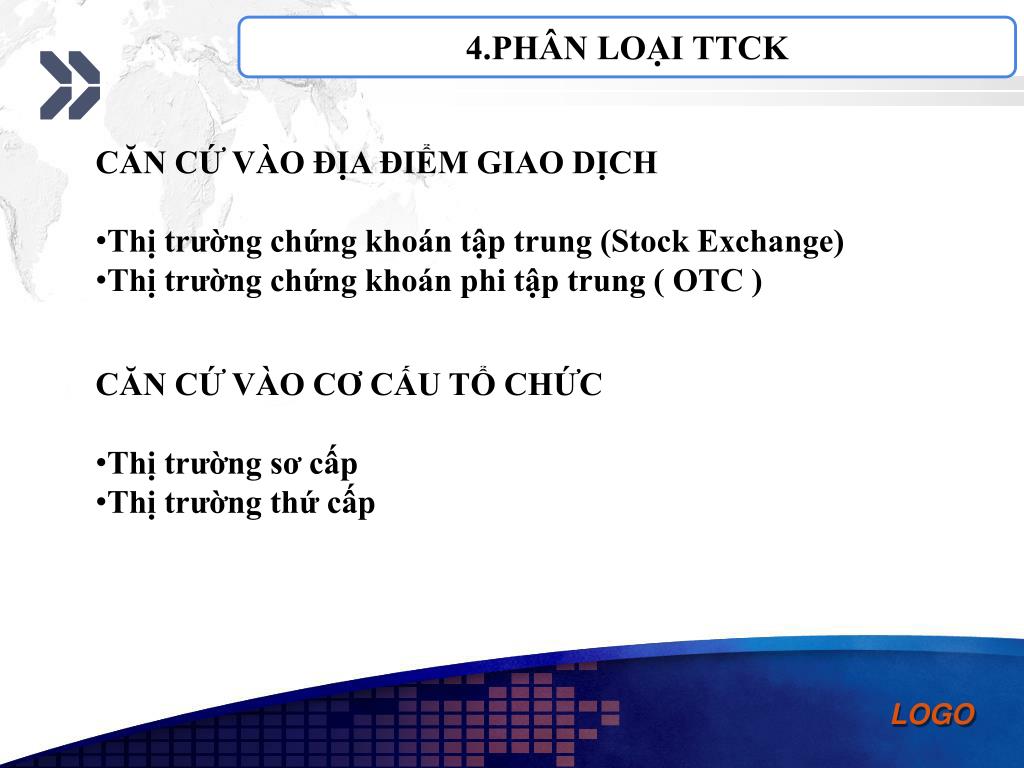 4.PHÂN LOẠI TTCK

CĂN CỨ VÀO ĐỊA ĐIỂM GIAO DỊCH

•Thị trường chứng khoán tập trung (Stock Exchange)
•Thị trường chứng khoán phi tập trung ( OTC )

CĂN CỨ VÀO CƠ CẤU TỔ CHỨC

•Thị trường sơ cấp
•Thị trường thứ cấp

LOGO